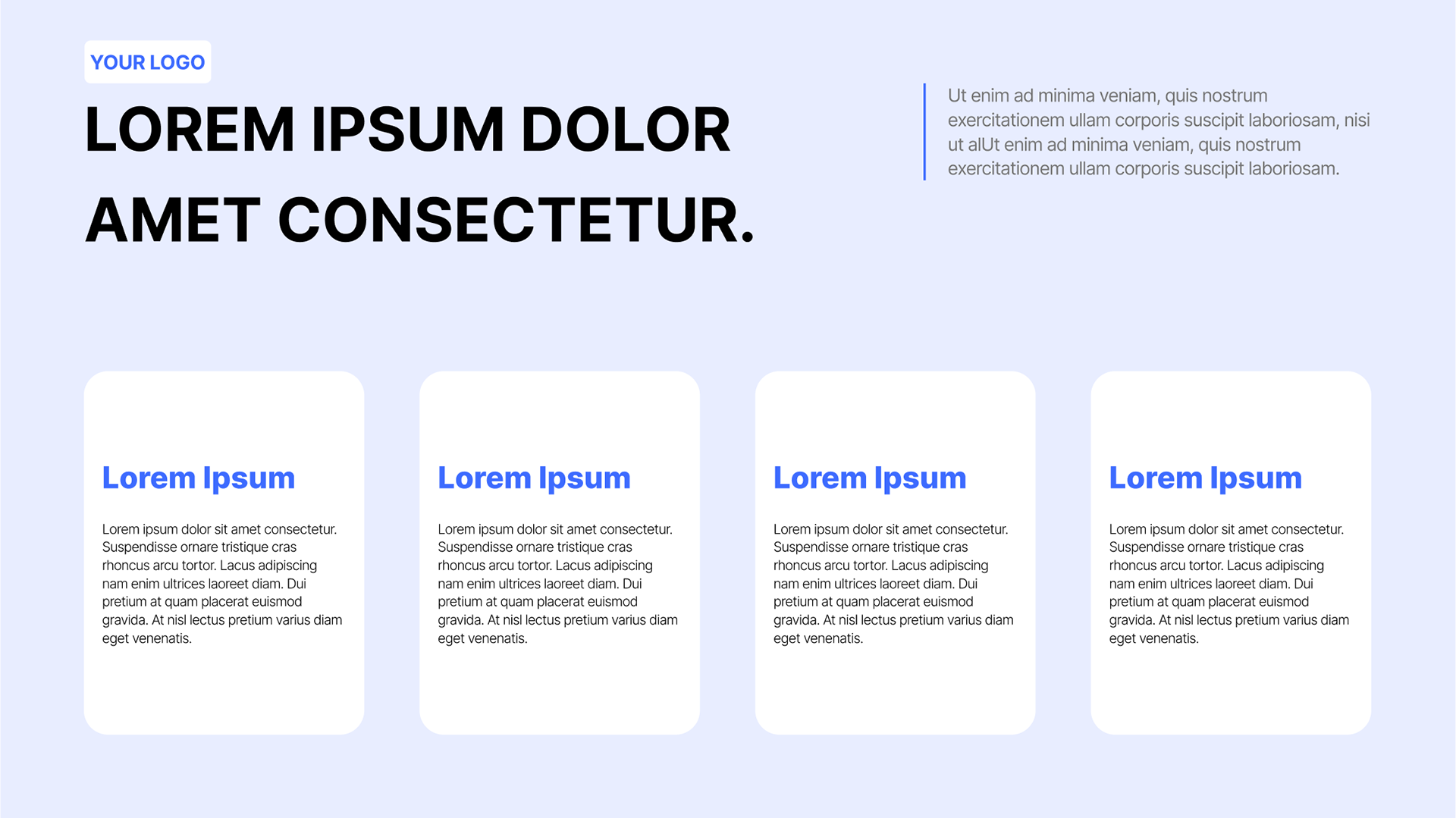 YOUR LOGO

LOREM IPSUM DOLOR AMET CONSECTETUR.

Ut enim ad minima veniam, quis nostrum exercitationem ullam corporis suscipit laboriosam, nisi ut alUt enim ad minima veniam, quis nostrum exercitationem ullam corporis suscipit laboriosam.

Lorem Ipsum

Lorem ipsum dolor sit amet consectetur. Suspendisse ornare tristique cras rhoncus arcu tortor. Lacus adipiscing nam enim ultrices laoreet diam. Dui pretium at quam placerat euismod gravida. At nisl lectus pretium varius diam eget venenatis.

Lorem Ipsum

Lorem ipsum dolor sit amet consectetur. Suspendisse ornare tristique cras rhoncus arcu tortor. Lacus adipiscing nam enim ultrices laoreet diam. Dui pretium at quam placerat euismod gravida. At nisl lectus pretium varius diam eget venenatis.

Lorem Ipsum

Lorem ipsum dolor sit amet consectetur. Suspendisse ornare tristique cras rhoncus arcu tortor. Lacus adipiscing nam enim ultrices laoreet diam. Dui pretium at quam placerat euismod gravida. At nisl lectus pretium varius diam eget venenatis.

Lorem Ipsum

Lorem ipsum dolor sit amet consectetur. Suspendisse ornare tristique cras rhoncus arcu tortor. Lacus adipiscing nam enim ultrices laoreet diam. Dui pretium at quam placerat euismod gravida. At nisl lectus pretium varius diam eget venenatis.